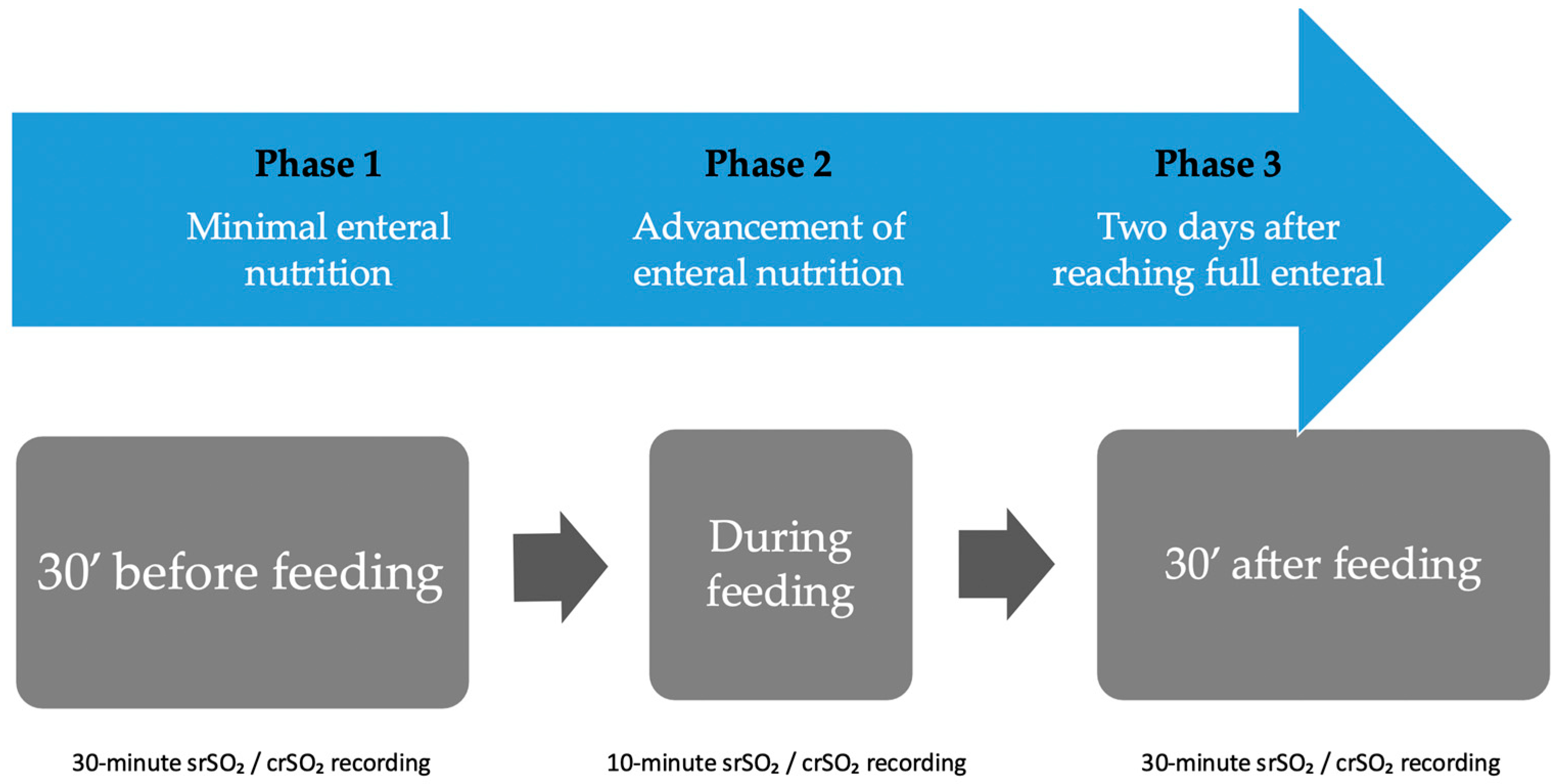 Phase 1
Minimal enteral nutrition

Phase 2
Advancement of enteral nutrition

Phase 3
Two days after reaching full enteral

30′ before feeding

During feeding

30′ after feeding

30-minute $srSO_2$ / $crSO_2$ recording

10-minute $srSO_2$ / $crSO_2$ recording

30-minute $srSO_2$ / $crSO_2$ recording